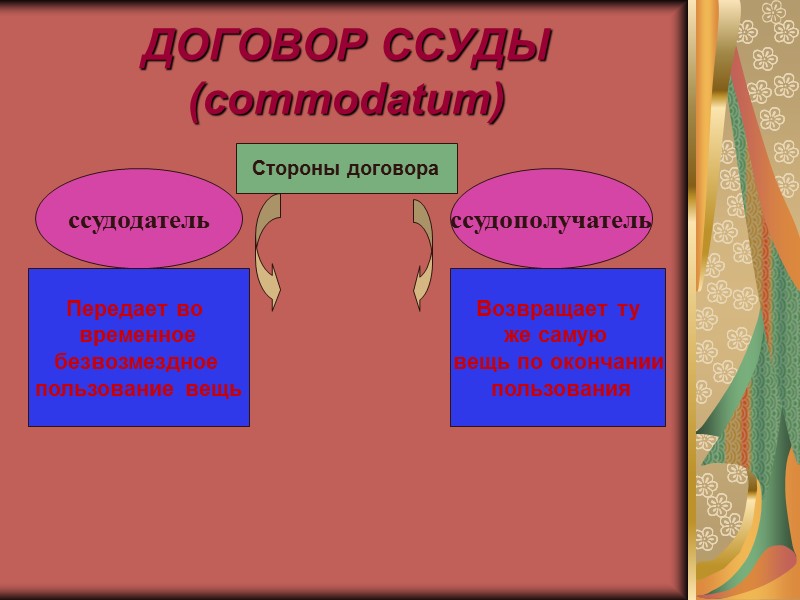 ДОГОВОР ССУДЫ (commodatum)

Стороны договора

ссудодатель

ссудополучатель

Передает во временное безвозмездное пользование вещь

Возвращает ту же самую вещь по окончании пользования